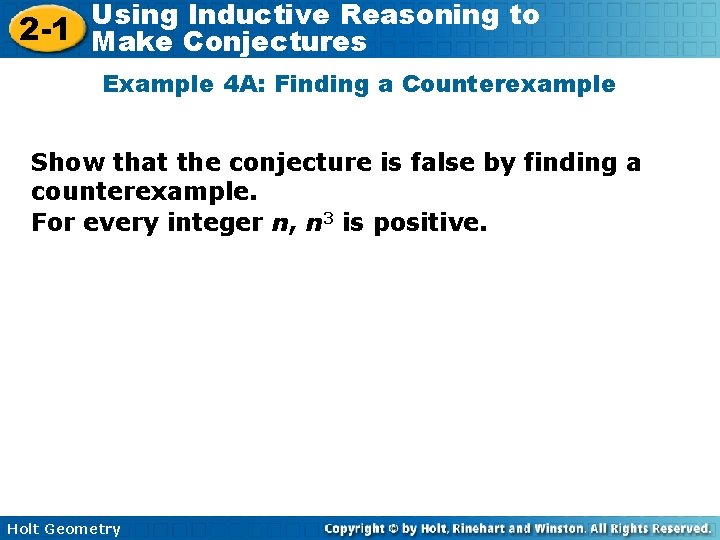 2-1 Using Inductive Reasoning to Make Conjectures

Example 4A: Finding a Counterexample

Show that the conjecture is false by finding a counterexample.
For every integer $n$, $n^3$ is positive.

Holt Geometry

Copyright © by Holt, Rinehart and Winston. All Rights Reserved.